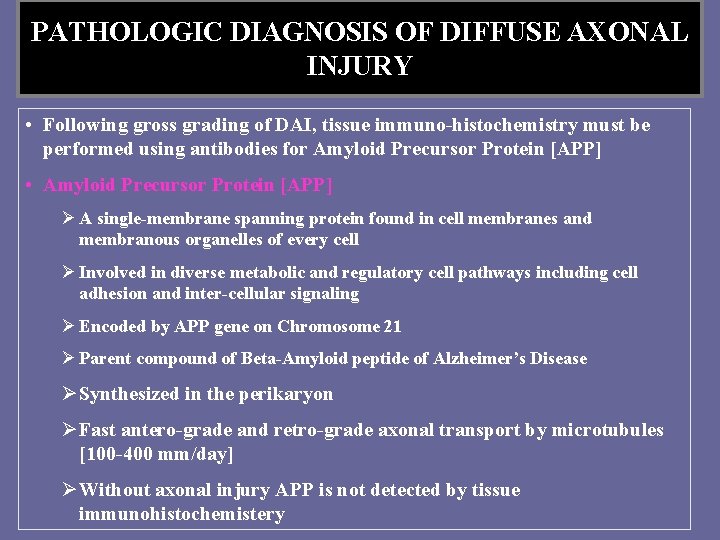 PATHOLOGIC DIAGNOSIS OF DIFFUSE AXONAL INJURY

• Following gross grading of DAI, tissue immuno-histochemistry must be performed using antibodies for Amyloid Precursor Protein [APP]

• Amyloid Precursor Protein [APP]

➢ A single-membrane spanning protein found in cell membranes and membranous organelles of every cell

➢ Involved in diverse metabolic and regulatory cell pathways including cell adhesion and inter-cellular signaling

➢ Encoded by APP gene on Chromosome 21

➢ Parent compound of Beta-Amyloid peptide of Alzheimer's Disease

➢ Synthesized in the perikaryon

➢ Fast antero-grade and retro-grade axonal transport by microtubules [100-400 mm/day]

➢ Without axonal injury APP is not detected by tissue immunohistochemistery